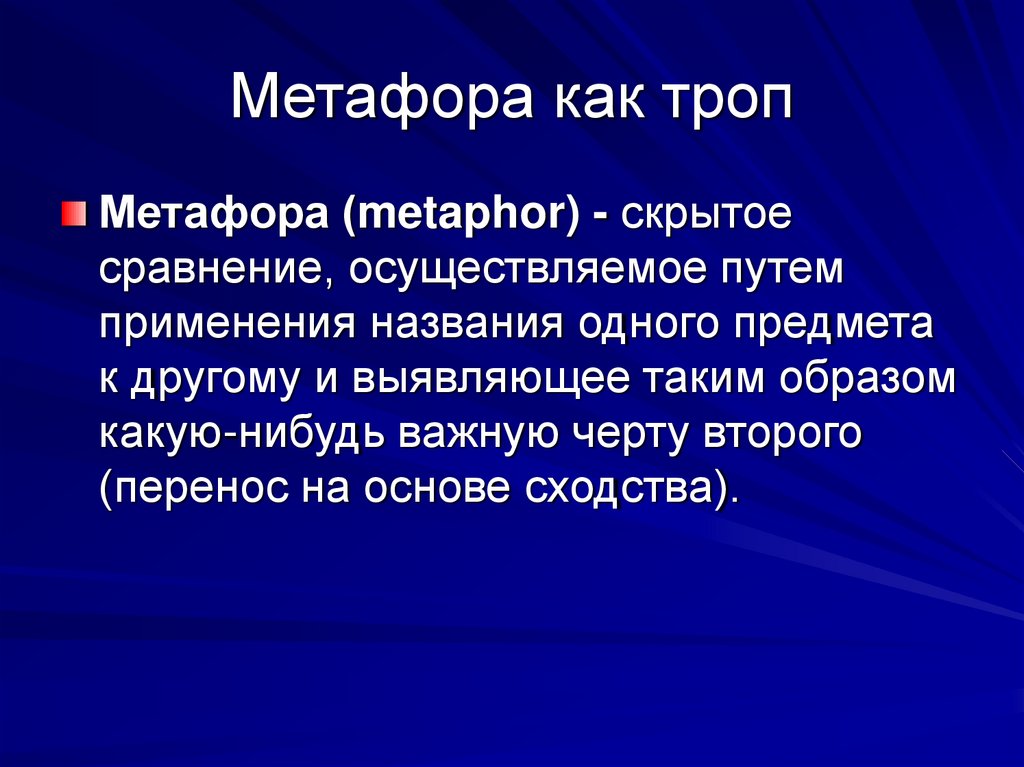 Метафора как троп

Метафора (metaphor) - скрытое сравнение, осуществляемое путем применения названия одного предмета к другому и выявляющее таким образом какую-нибудь важную черту второго (перенос на основе сходства).